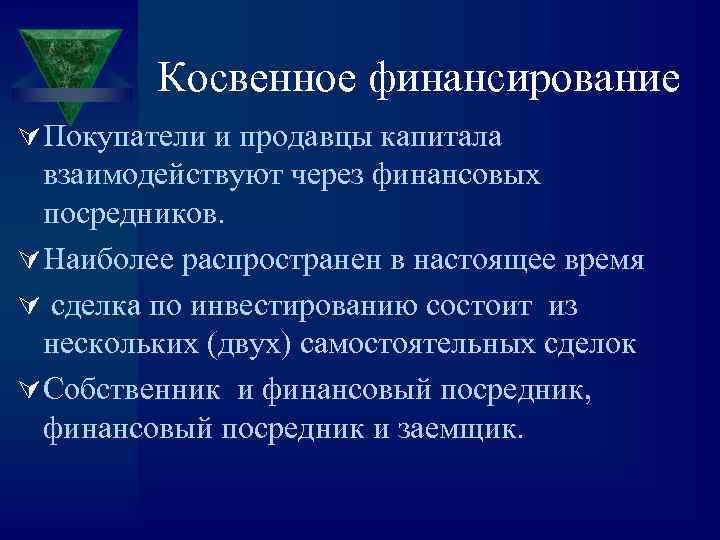 Косвенное финансирование

Покупатели и продавцы капитала взаимодействуют через финансовых посредников.

Наиболее распространен в настоящее время

сделка по инвестированию состоит из нескольких (двух) самостоятельных сделок

Собственник и финансовый посредник, финансовый посредник и заемщик.